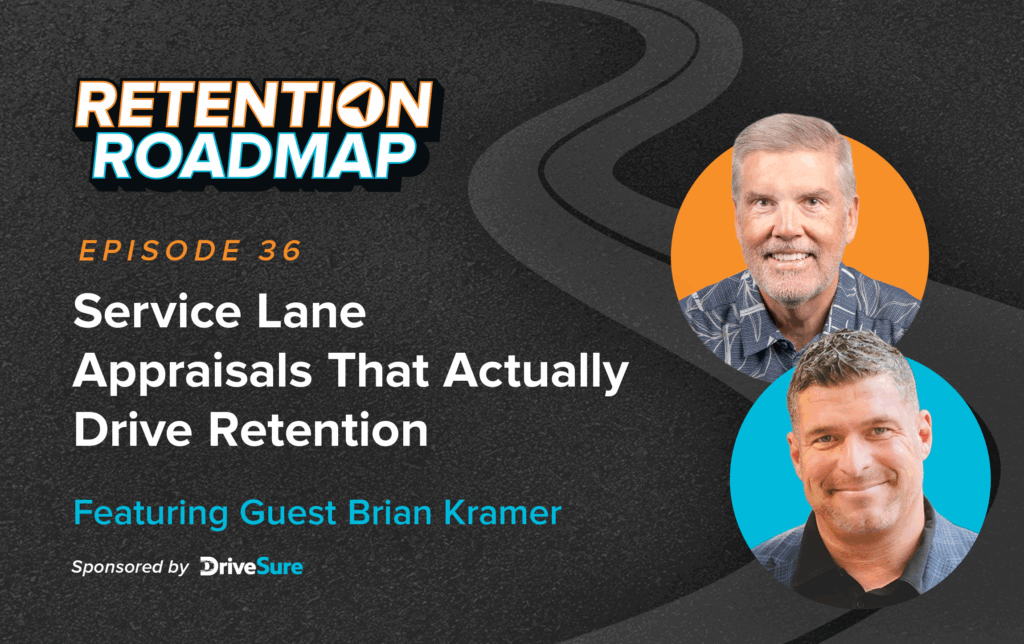 RETENTION ROADMAP

EPISODE 36

Service Lane Appraisals That Actually Drive Retention

Featuring Guest Brian Kramer

Sponsored by DriveSure